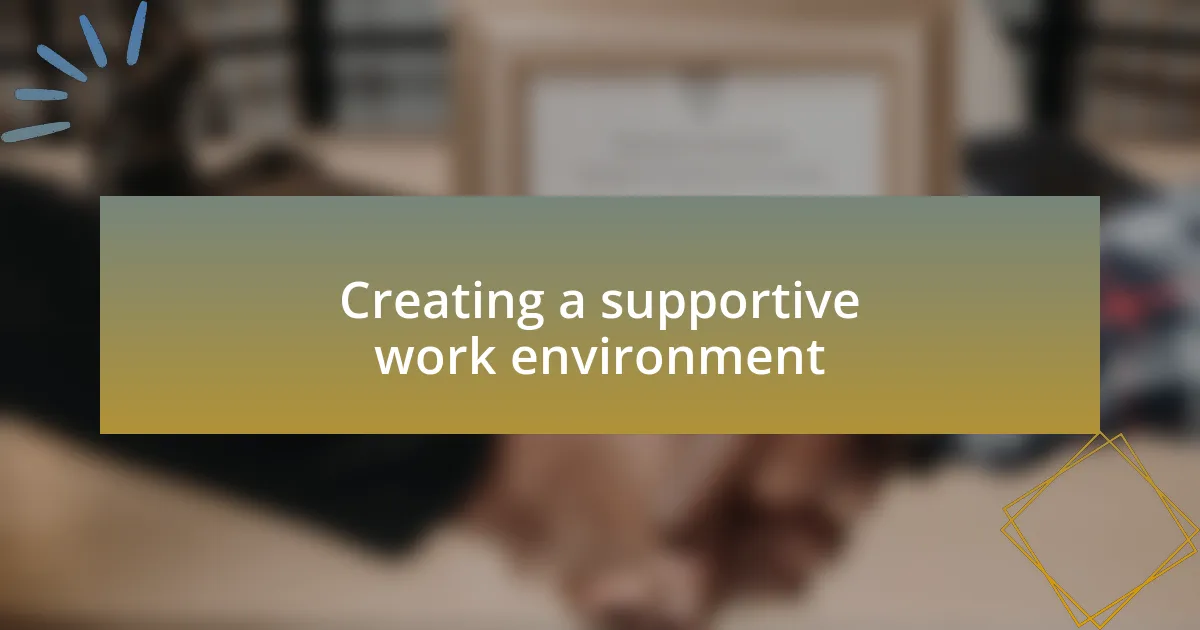 Creating a supportive work environment